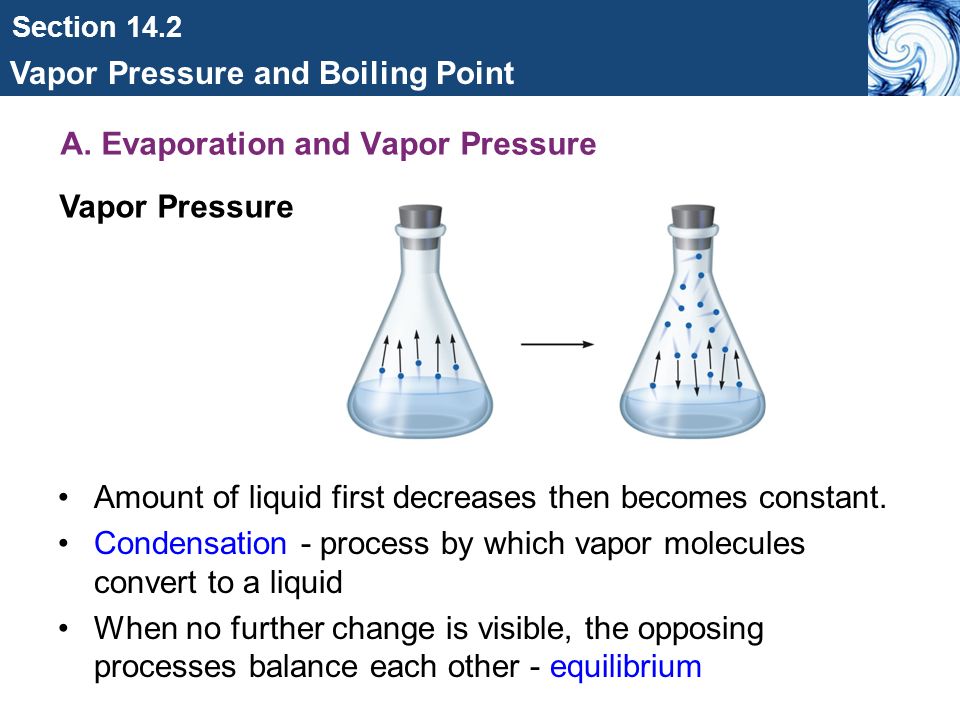 Section 14.2
Vapor Pressure and Boiling Point

A. Evaporation and Vapor Pressure

Vapor Pressure

• Amount of liquid first decreases then becomes constant.
• Condensation - process by which vapor molecules convert to a liquid
• When no further change is visible, the opposing processes balance each other - equilibrium